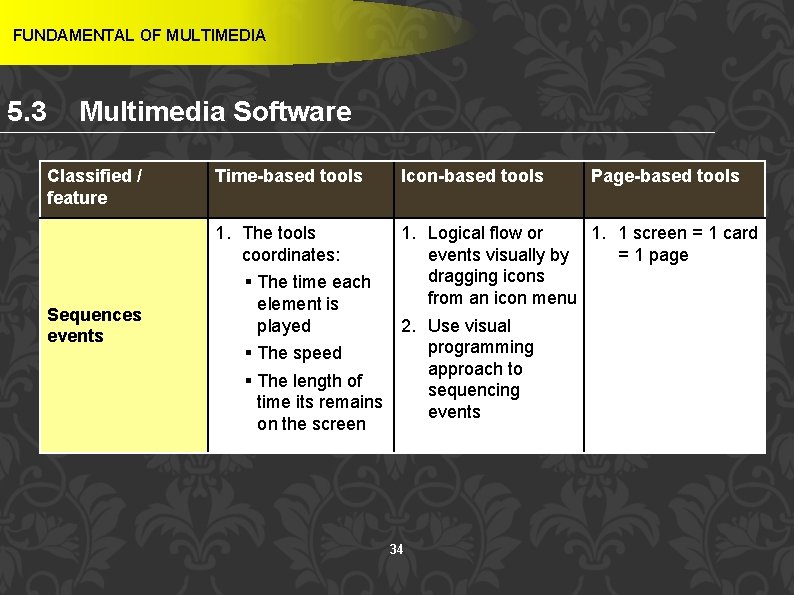 FUNDAMENTAL OF MULTIMEDIA

5.3 Multimedia Software

| Classified / feature | Time-based tools | Icon-based tools | Page-based tools |
|---|---|---|---|
| Sequences events | 1. The tools coordinates: ▪ The time each element is played ▪ The speed ▪ The length of time its remains on the screen | 1. Logical flow or events visually by dragging icons from an icon menu 2. Use visual programming approach to sequencing events | 1. 1 screen = 1 card = 1 page |

34